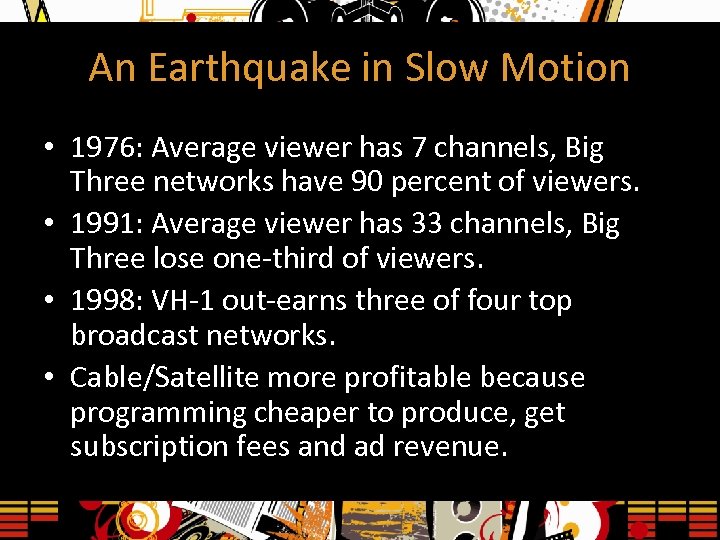 An Earthquake in Slow Motion

• 1976: Average viewer has 7 channels, Big Three networks have 90 percent of viewers.

• 1991: Average viewer has 33 channels, Big Three lose one-third of viewers.

• 1998: VH-1 out-earns three of four top broadcast networks.

• Cable/Satellite more profitable because programming cheaper to produce, get subscription fees and ad revenue.